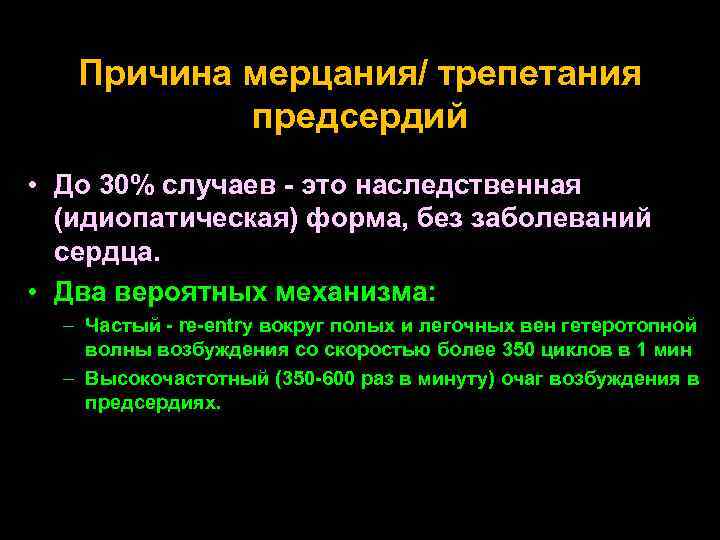 Причина мерцания/ трепетания предсердий

• До 30% случаев - это наследственная (идиопатическая) форма, без заболеваний сердца.

• Два вероятных механизма:

– Частый - re-entry вокруг полых и легочных вен гетеротопной волны возбуждения со скоростью более 350 циклов в 1 мин

– Высокочастотный (350-600 раз в минуту) очаг возбуждения в предсердиях.